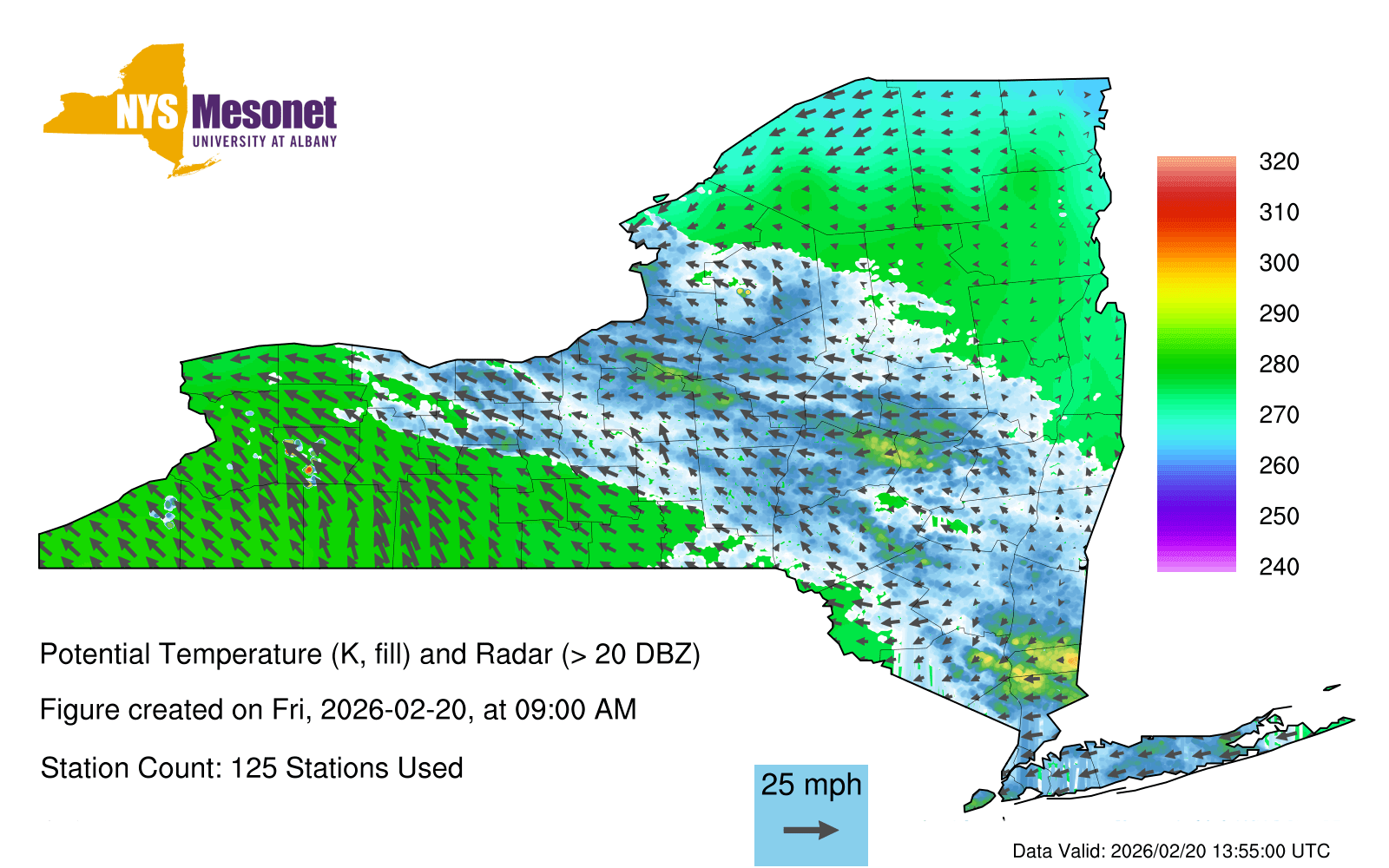 NYS Mesonet
UNIVERSITY AT ALBANY

320
310
300
290
280
270
260
250
240

Potential Temperature (K, fill) and Radar (> 20 DBZ)

Figure created on Fri, 2026-02-20, at 09:00 AM

Station Count: 125 Stations Used

25 mph

Data Valid: 2026/02/20 13:55:00 UTC